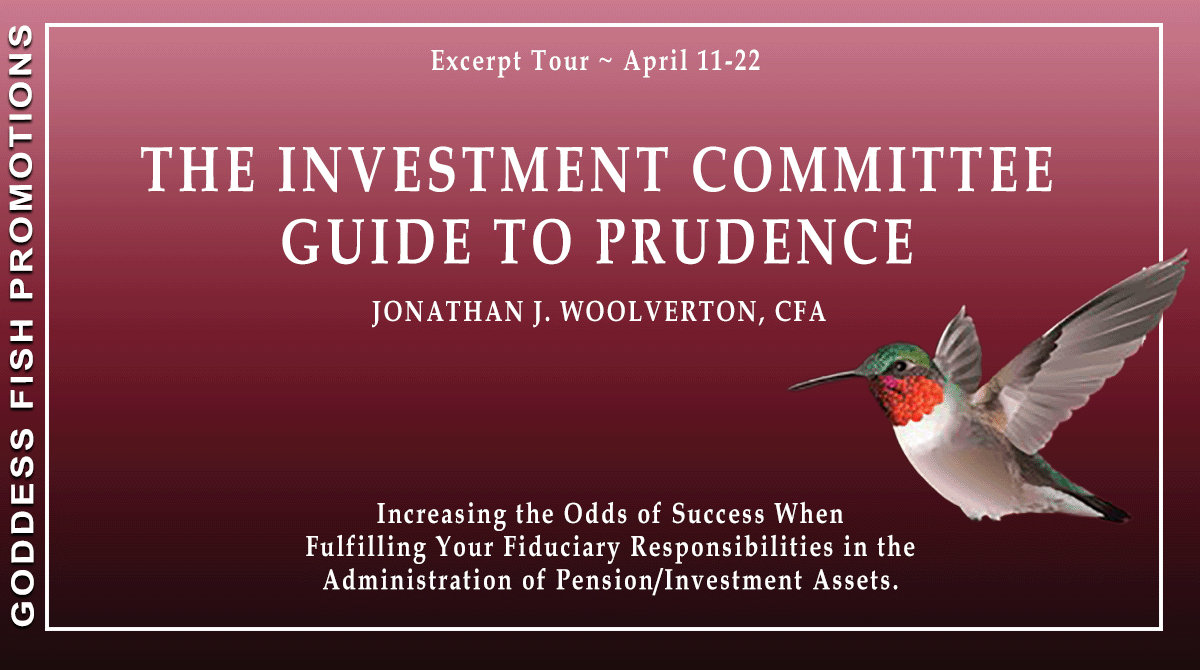 GODDESS FISH PROMOTIONS

Excerpt Tour ~ April 11-22

THE INVESTMENT COMMITTEE GUIDE TO PRUDENCE

JONATHAN J. WOOLVERTON, CFA

Increasing the Odds of Success When Fulfilling Your Fiduciary Responsibilities in the Administration of Pension/Investment Assets.